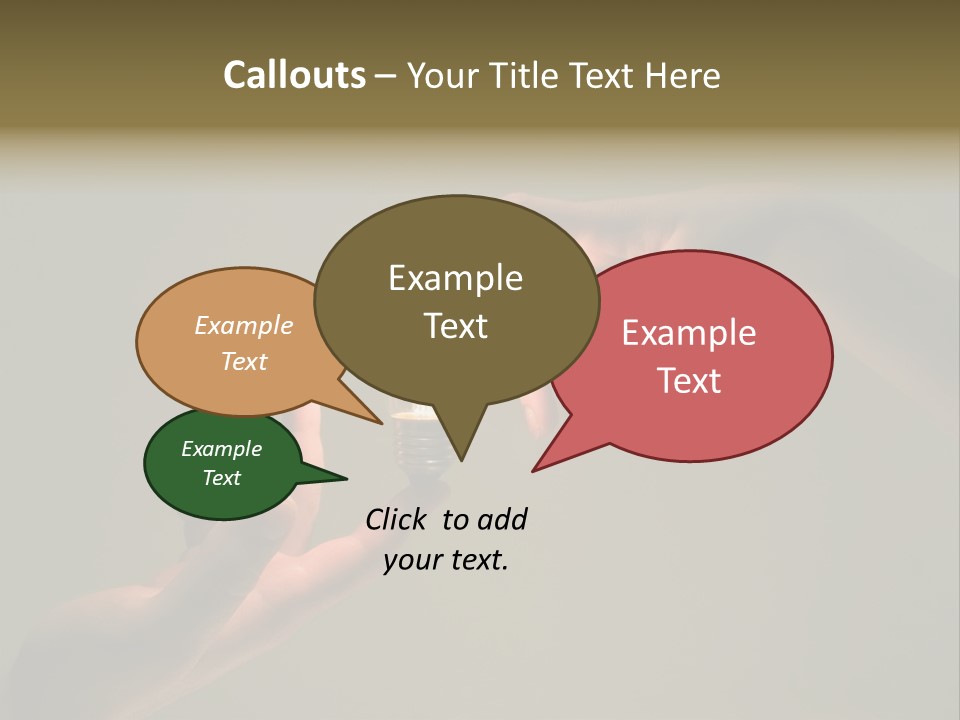 Callouts – Your Title Text Here

Example Text

Example Text

Example Text

Example Text

Click to add your text.